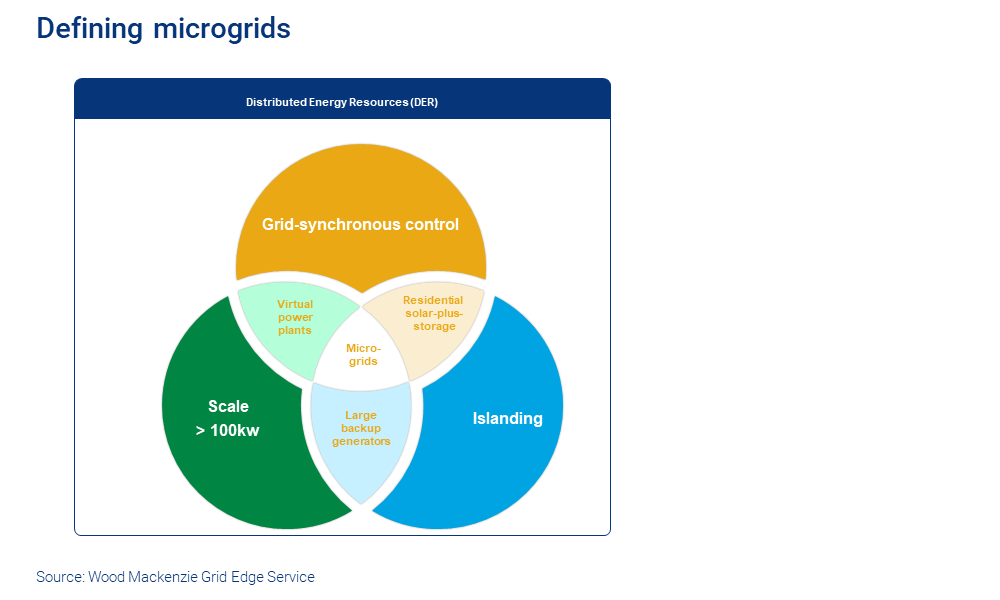 Defining microgrids

Distributed Energy Resources (DER)

Grid-synchronous control

Virtual power plants

Residential solar-plus-storage

Micro-grids

Scale > 100kw

Large backup generators

Islanding

Source: Wood Mackenzie Grid Edge Service